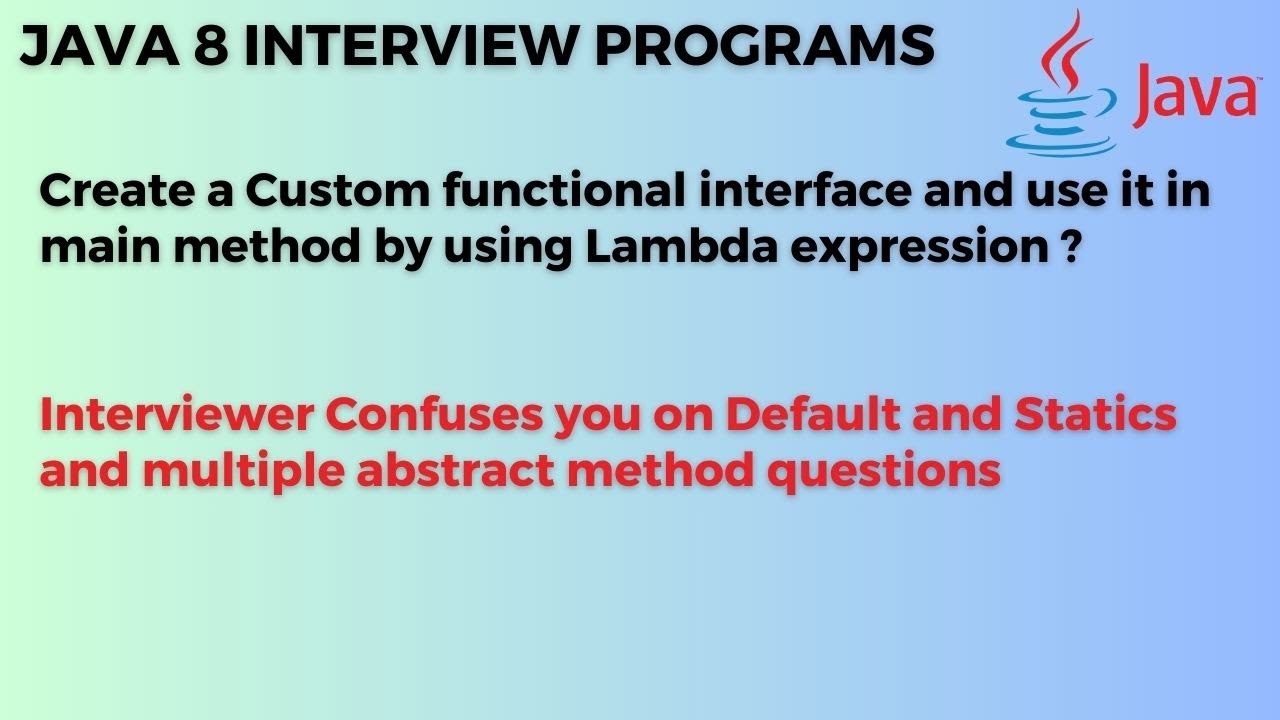 JAVA 8 INTERVIEW PROGRAMS

Java

Create a Custom functional interface and use it in main method by using Lambda expression ?

Interviewer Confuses you on Default and Statics and multiple abstract method questions